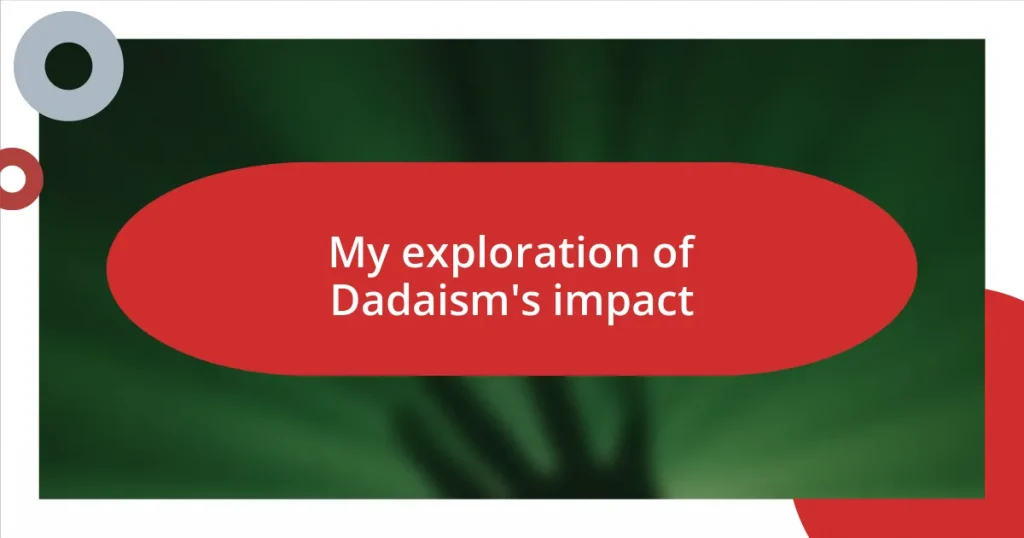 My exploration of Dadaism's impact